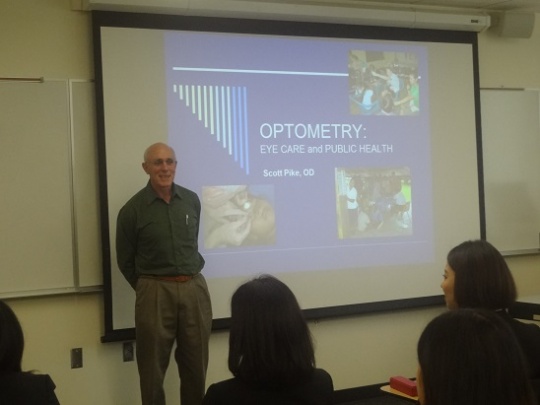 OPTOMETRY:
EYE CARE and PUBLIC HEALTH

Scott Pike, OD